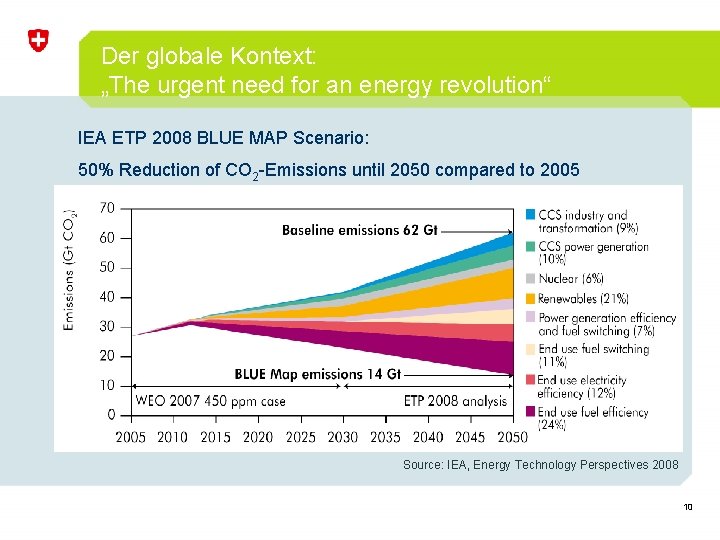 Der globale Kontext:
„The urgent need for an energy revolution“

IEA ETP 2008 BLUE MAP Scenario:

50% Reduction of $CO_2$-Emissions until 2050 compared to 2005

Emissions (Gt $CO_2$)

70
60
50
40
30
20
10
0

Baseline emissions 62 Gt

BLUE Map emissions 14 Gt

WEO 2007 450 ppm case

ETP 2008 analysis

2005 2010 2015 2020 2025 2030 2035 2040 2045 2050

CCS industry and transformation (9%)
CCS power generation (10%)
Nuclear (6%)
Renewables (21%)
Power generation efficiency and fuel switching (7%)
End use fuel switching (11%)
End use electricity efficiency (12%)
End use fuel efficiency (24%)

Source: IEA, Energy Technology Perspectives 2008

10